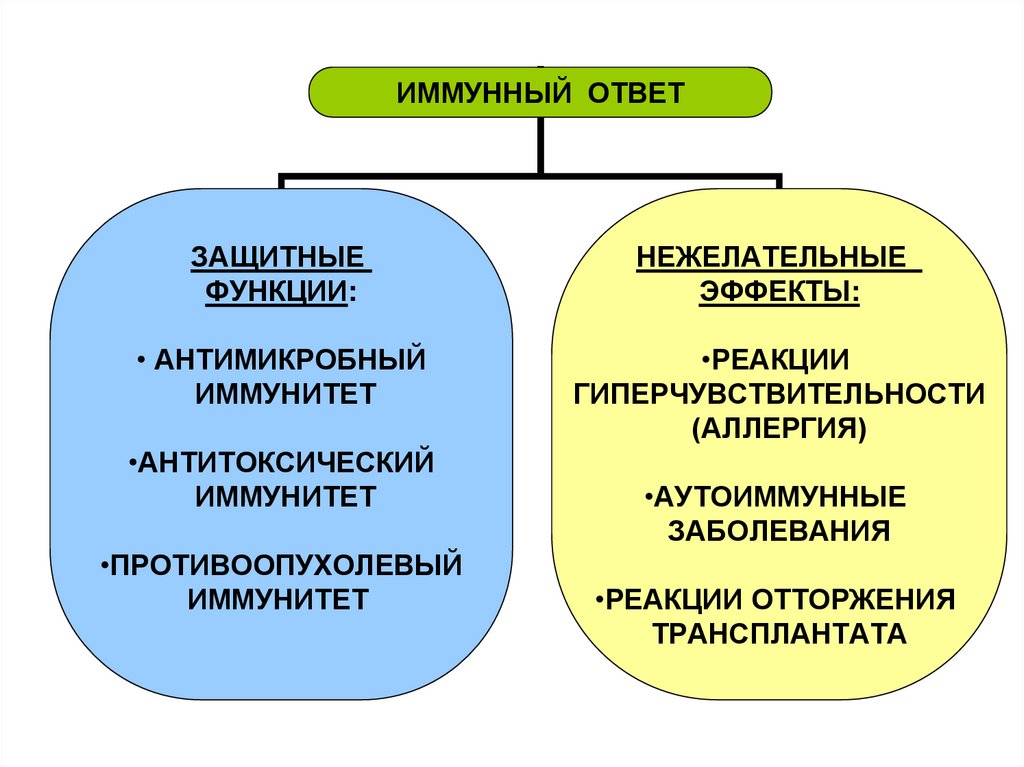 ИММУННЫЙ ОТВЕТ

ЗАЩИТНЫЕ ФУНКЦИИ:

• АНТИМИКРОБНЫЙ ИММУНИТЕТ

•АНТИТОКСИЧЕСКИЙ ИММУНИТЕТ

•ПРОТИВООПУХОЛЕВЫЙ ИММУНИТЕТ

НЕЖЕЛАТЕЛЬНЫЕ ЭФФЕКТЫ:

•РЕАКЦИИ ГИПЕРЧУВСТВИТЕЛЬНОСТИ (АЛЛЕРГИЯ)

•АУТОИММУННЫЕ ЗАБОЛЕВАНИЯ

•РЕАКЦИИ ОТТОРЖЕНИЯ ТРАНСПЛАНТАТА